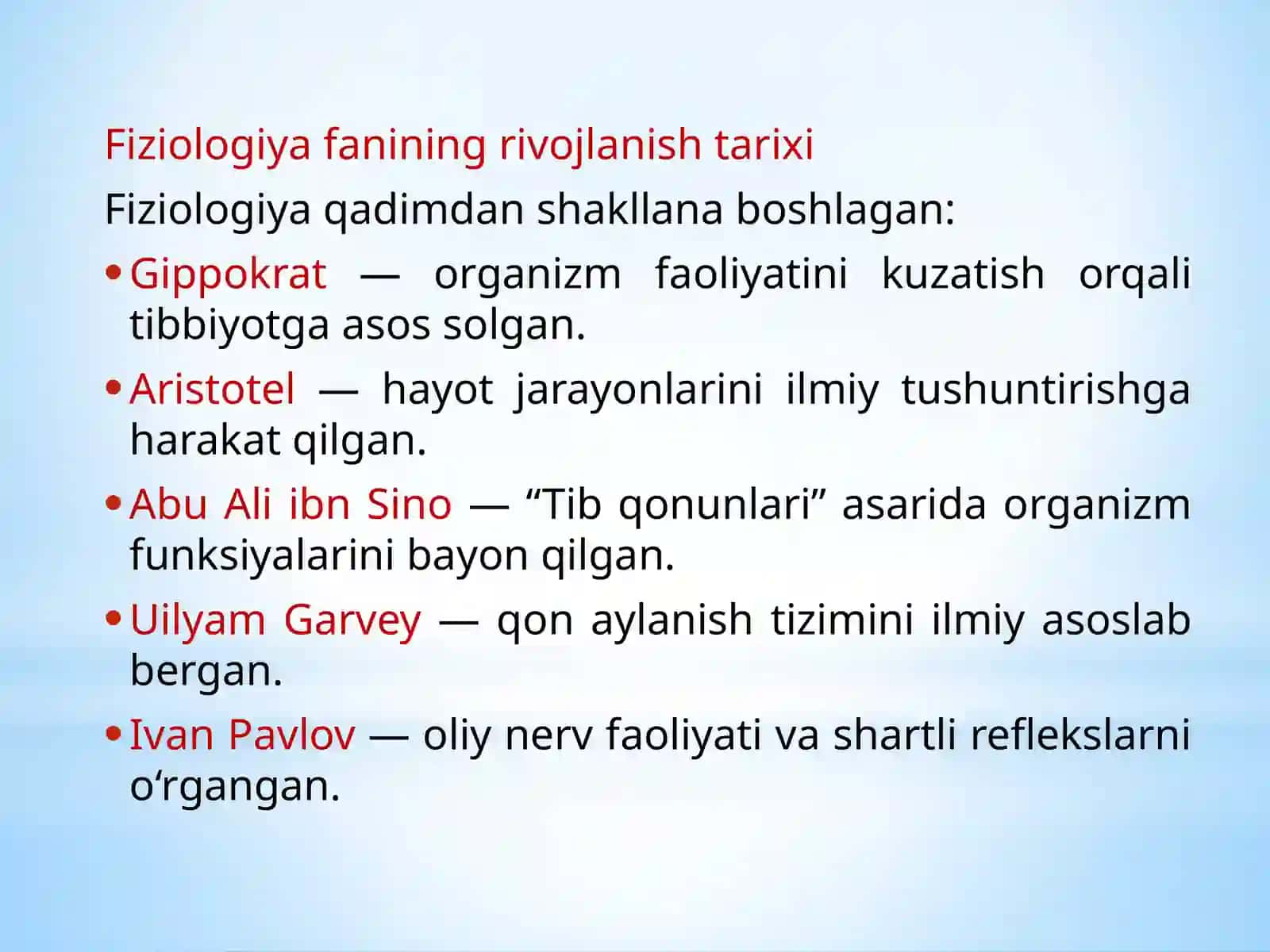 Fiziologiya fanining rivojlanish tarixi

Fiziologiya qadimdan shakllana boshlagan:

• Gippokrat — organizm faoliyatini kuzatish orqali tibbiyotga asos solgan.

• Aristotel — hayot jarayonlarini ilmiy tushuntirishga harakat qilgan.

• Abu Ali ibn Sino — “Tib qonunlari” asarida organizm funksiyalarini bayon qilgan.

• Uilyam Garvey — qon aylanish tizimini ilmiy asoslab bergan.

• Ivan Pavlov — oliy nerv faoliyati va shartli reflekslarni o‘rgangan.